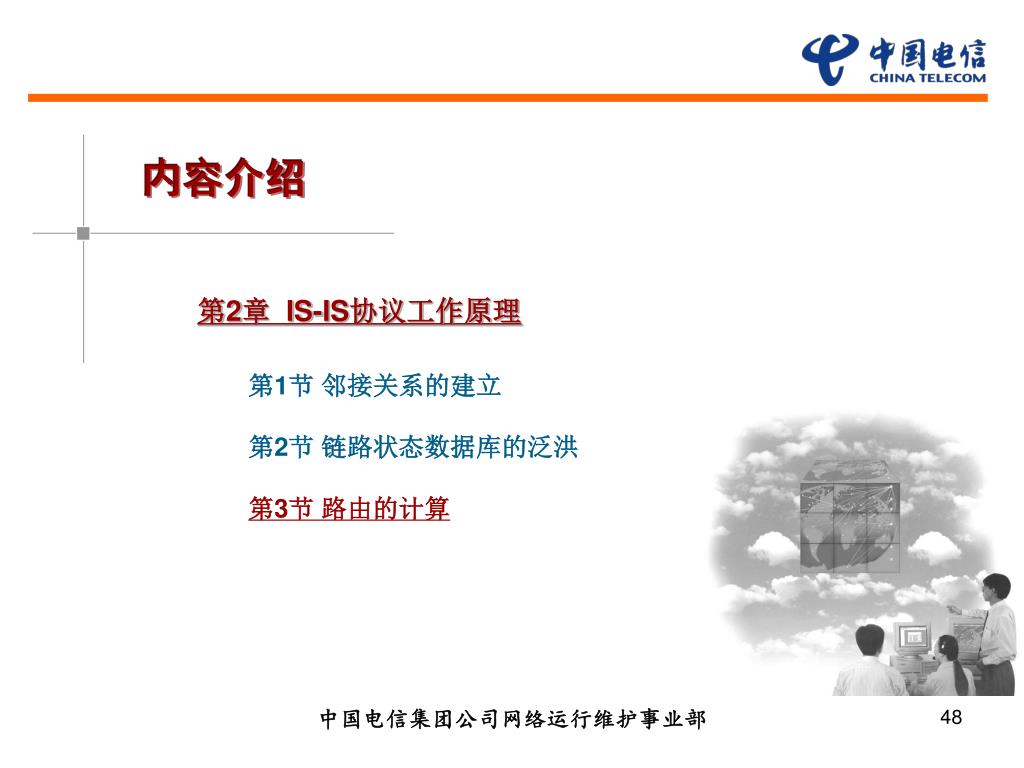 中国电信
CHINA TELECOM

内容介绍

第2章 IS-IS协议工作原理

第1节 邻接关系的建立

第2节 链路状态数据库的泛洪

第3节 路由的计算

中国电信集团公司网络运行维护事业部

48